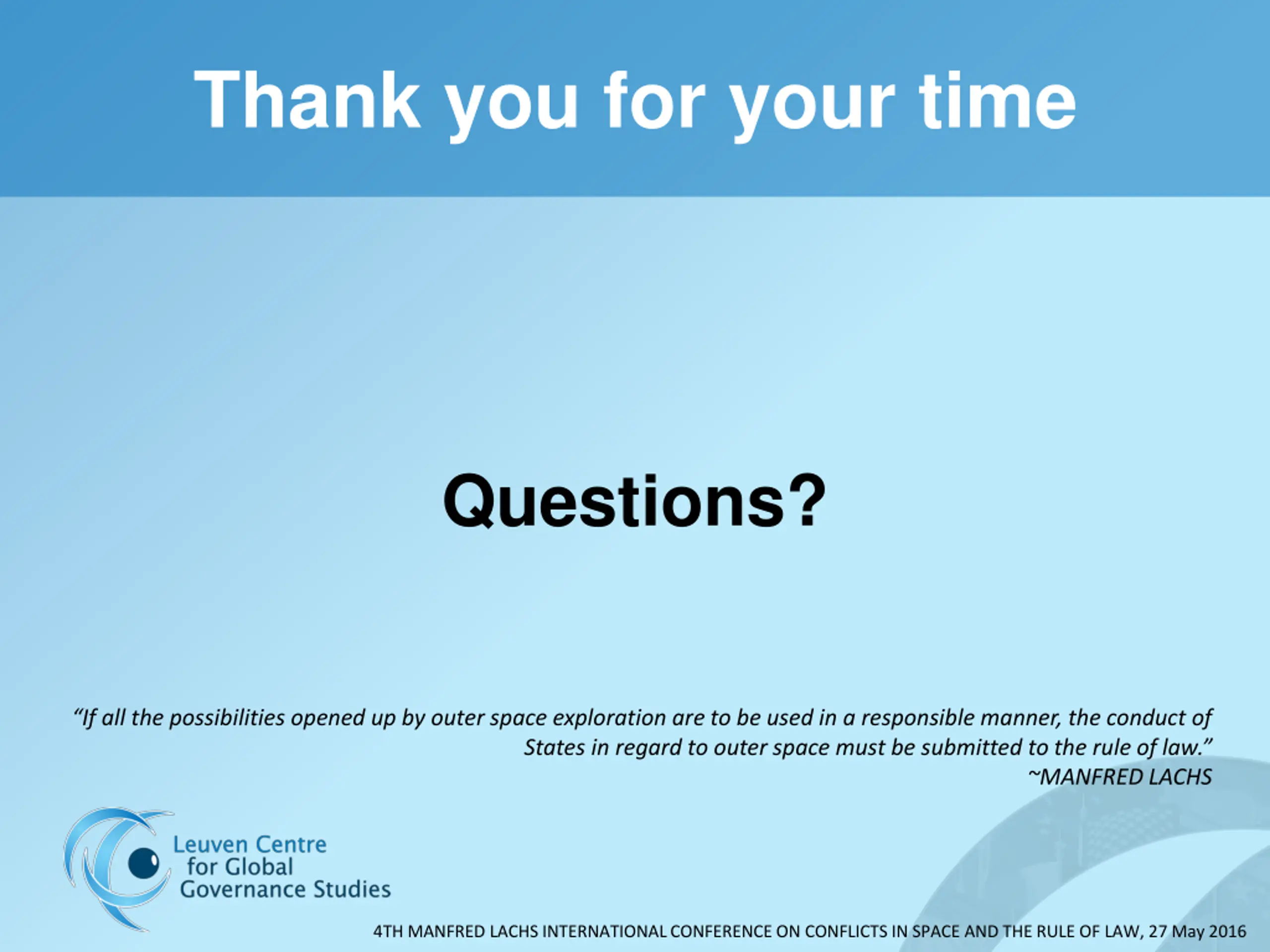 Thank you for your time

Questions?

“If all the possibilities opened up by outer space exploration are to be used in a responsible manner, the conduct of States in regard to outer space must be submitted to the rule of law.”
~MANFRED LACHS

Leuven Centre for Global Governance Studies

4TH MANFRED LACHS INTERNATIONAL CONFERENCE ON CONFLICTS IN SPACE AND THE RULE OF LAW, 27 May 2016